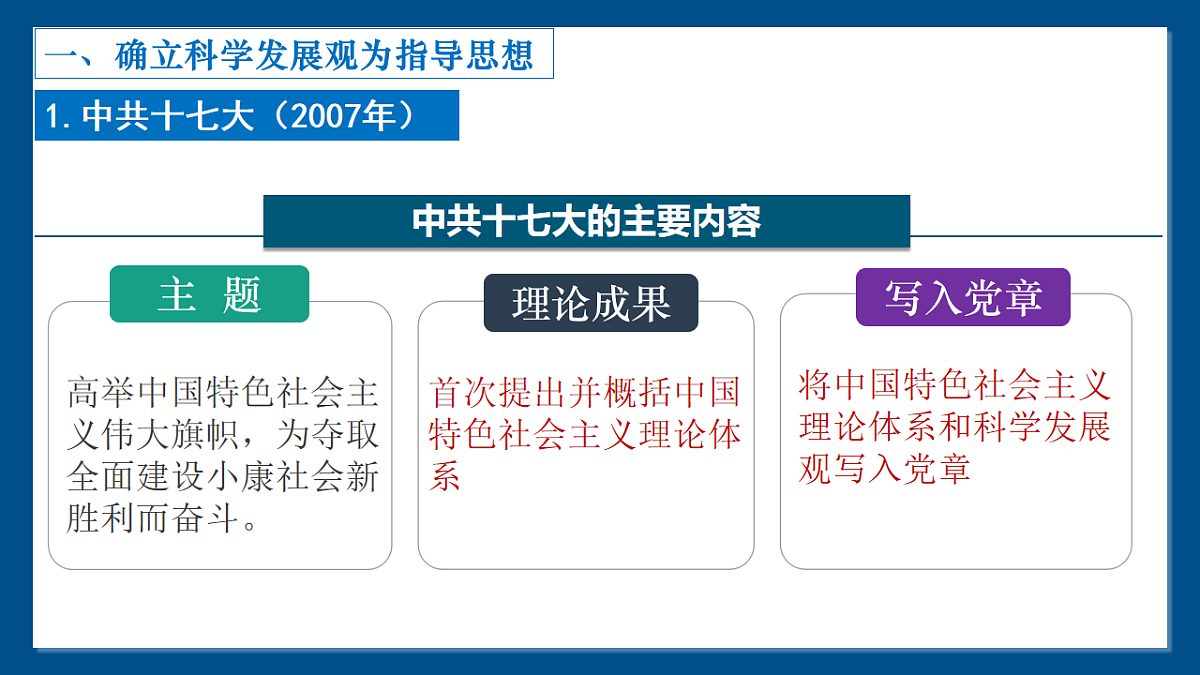 一、确立科学发展观为指导思想

1.中共十七大（2007年）

中共十七大的主要内容

主 题

高举中国特色社会主义伟大旗帜，为夺取全面建设小康社会新胜利而奋斗。

理论成果

首次提出并概括中国特色社会主义理论体系

写入党章

将中国特色社会主义理论体系和科学发展观写入党章